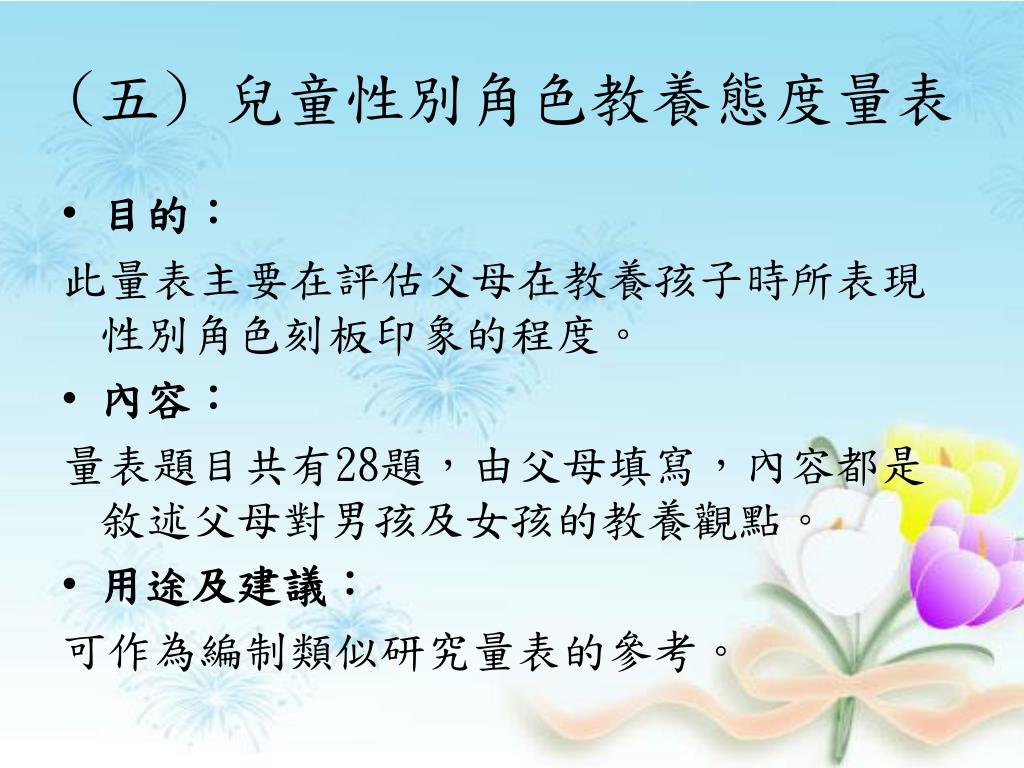 （五）兒童性別角色教養態度量表

• 目的：

此量表主要在評估父母在教養孩子時所表現性別角色刻板印象的程度。

• 內容：

量表題目共有28題，由父母填寫，內容都是敘述父母對男孩及女孩的教養觀點。

• 用途及建議：

可作為編制類似研究量表的參考。